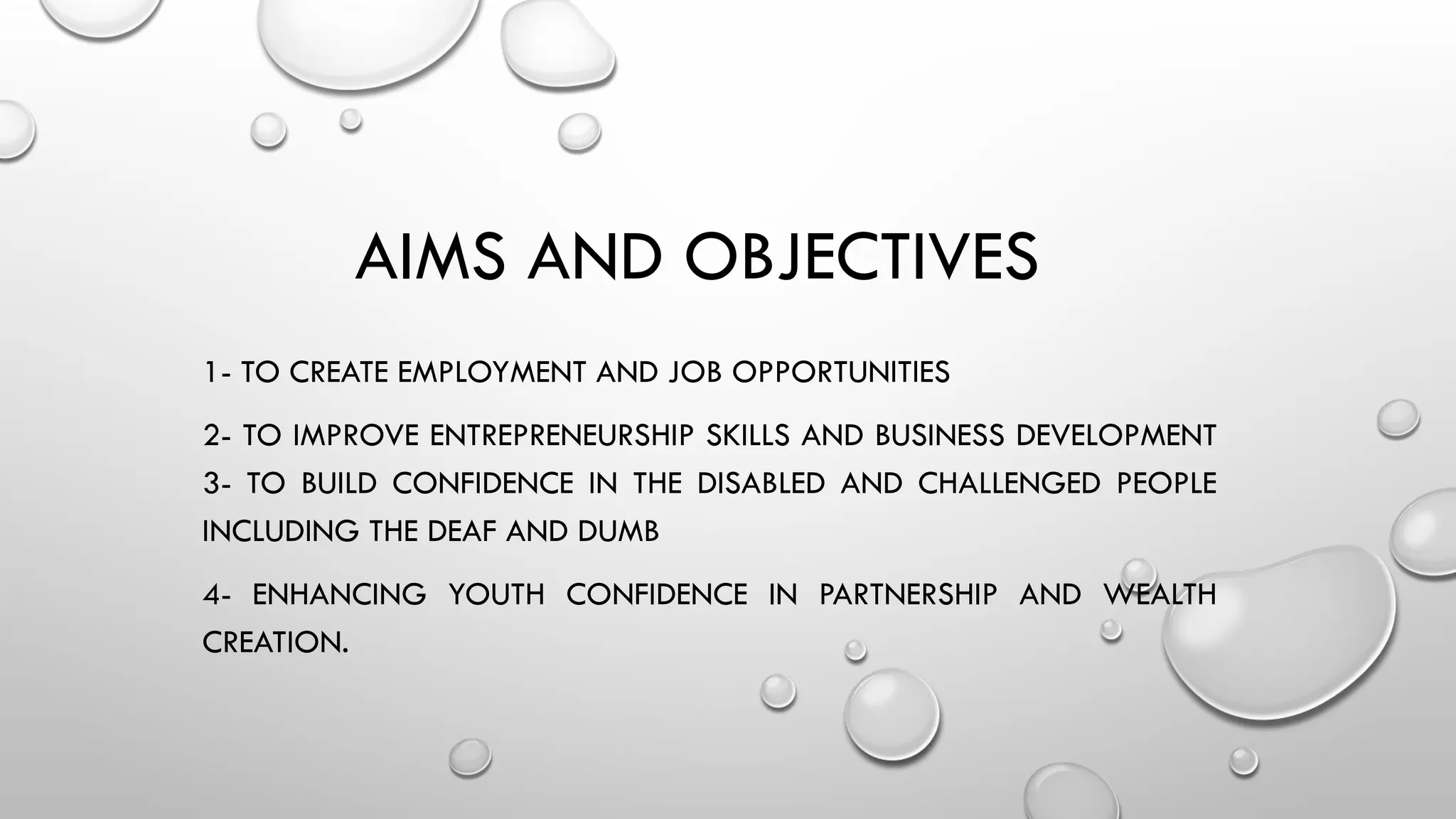 AIMS AND OBJECTIVES

1- TO CREATE EMPLOYMENT AND JOB OPPORTUNITIES

2- TO IMPROVE ENTREPRENEURSHIP SKILLS AND BUSINESS DEVELOPMENT
3- TO BUILD CONFIDENCE IN THE DISABLED AND CHALLENGED PEOPLE INCLUDING THE DEAF AND DUMB

4- ENHANCING YOUTH CONFIDENCE IN PARTNERSHIP AND WEALTH CREATION.